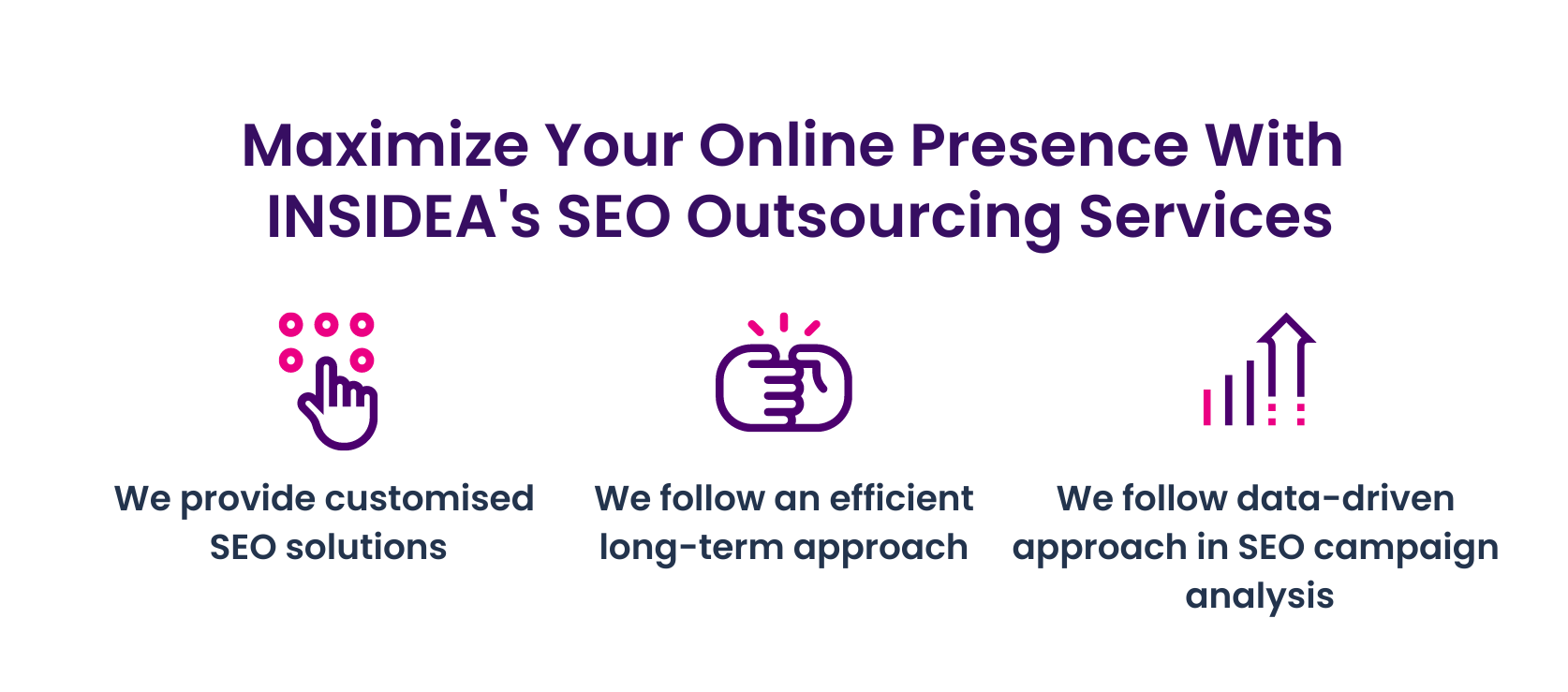 Maximize Your Online Presence With INSIDEA's SEO Outsourcing Services

We provide customised SEO solutions

We follow an efficient long-term approach

We follow data-driven approach in SEO campaign analysis